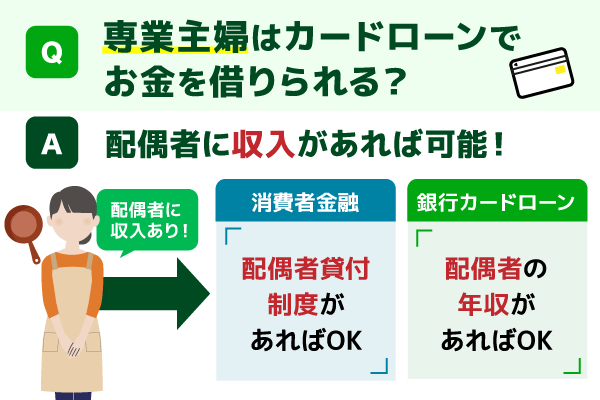 Q 専業主婦はカードローンでお金を借りられる？

A 配偶者に収入があれば可能！

配偶者に収入あり！

消費者金融

配偶者貸付制度があればOK

銀行カードローン

配偶者の年収があればOK